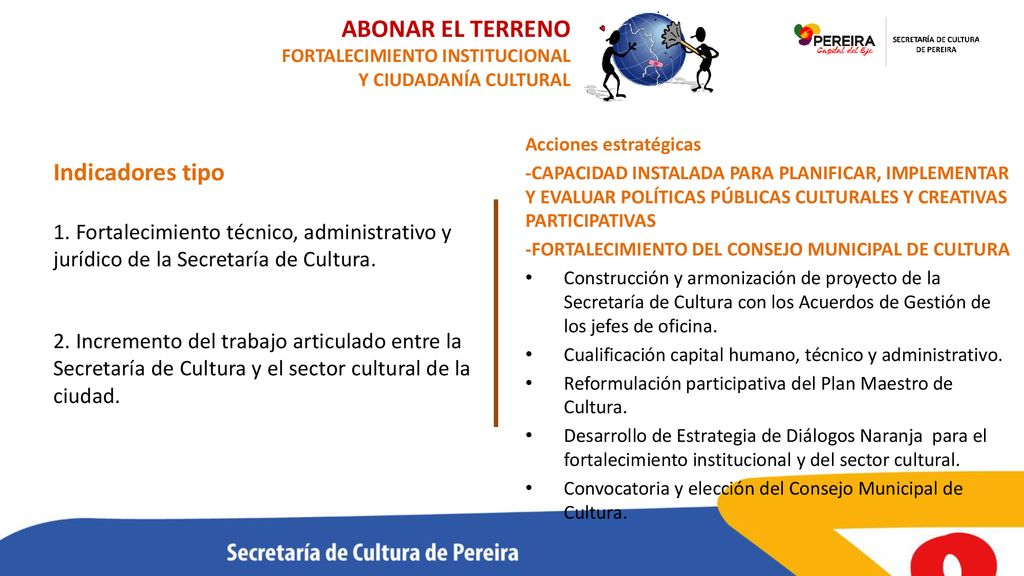 ABONAR EL TERRENO
FORTALECIMIENTO INSTITUCIONAL
Y CIUDADANÍA CULTURAL

PEREIRA
Capital del Eje

SECRETARÍA DE CULTURA DE PEREIRA

Indicadores tipo

1. Fortalecimiento técnico, administrativo y jurídico de la Secretaría de Cultura.

2. Incremento del trabajo articulado entre la Secretaría de Cultura y el sector cultural de la ciudad.

Acciones estratégicas

-CAPACIDAD INSTALADA PARA PLANIFICAR, IMPLEMENTAR Y EVALUAR POLÍTICAS PÚBLICAS CULTURALES Y CREATIVAS PARTICIPATIVAS

-FORTALECIMIENTO DEL CONSEJO MUNICIPAL DE CULTURA

• Construcción y armonización de proyecto de la Secretaría de Cultura con los Acuerdos de Gestión de los jefes de oficina.
• Cualificación capital humano, técnico y administrativo.
• Reformulación participativa del Plan Maestro de Cultura.
• Desarrollo de Estrategia de Diálogos Naranja para el fortalecimiento institucional y del sector cultural.
• Convocatoria y elección del Consejo Municipal de Cultura.

Secretaría de Cultura de Pereira